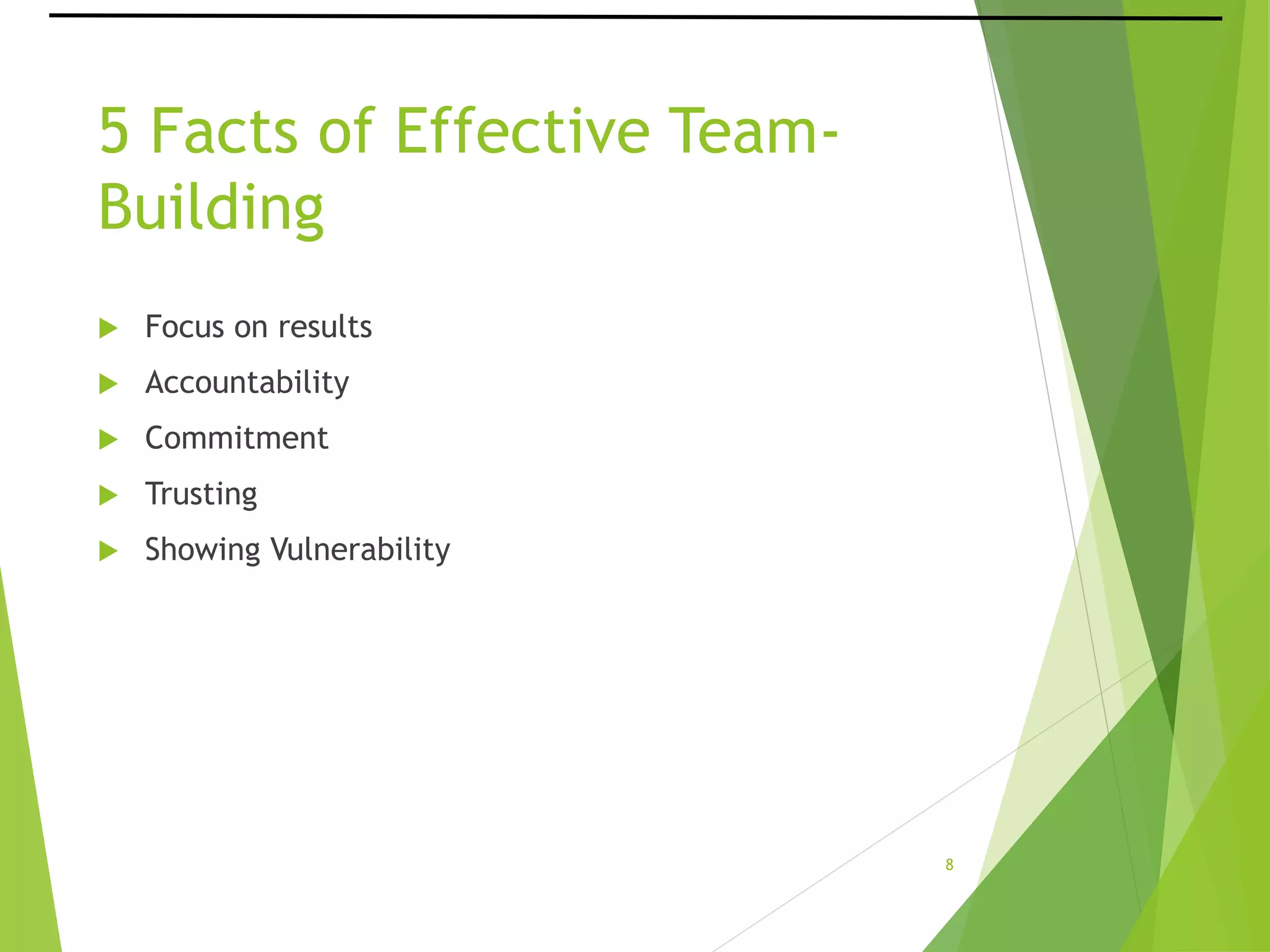 5 Facts of Effective Team-Building

Focus on results
Accountability
Commitment
Trusting
Showing Vulnerability

8